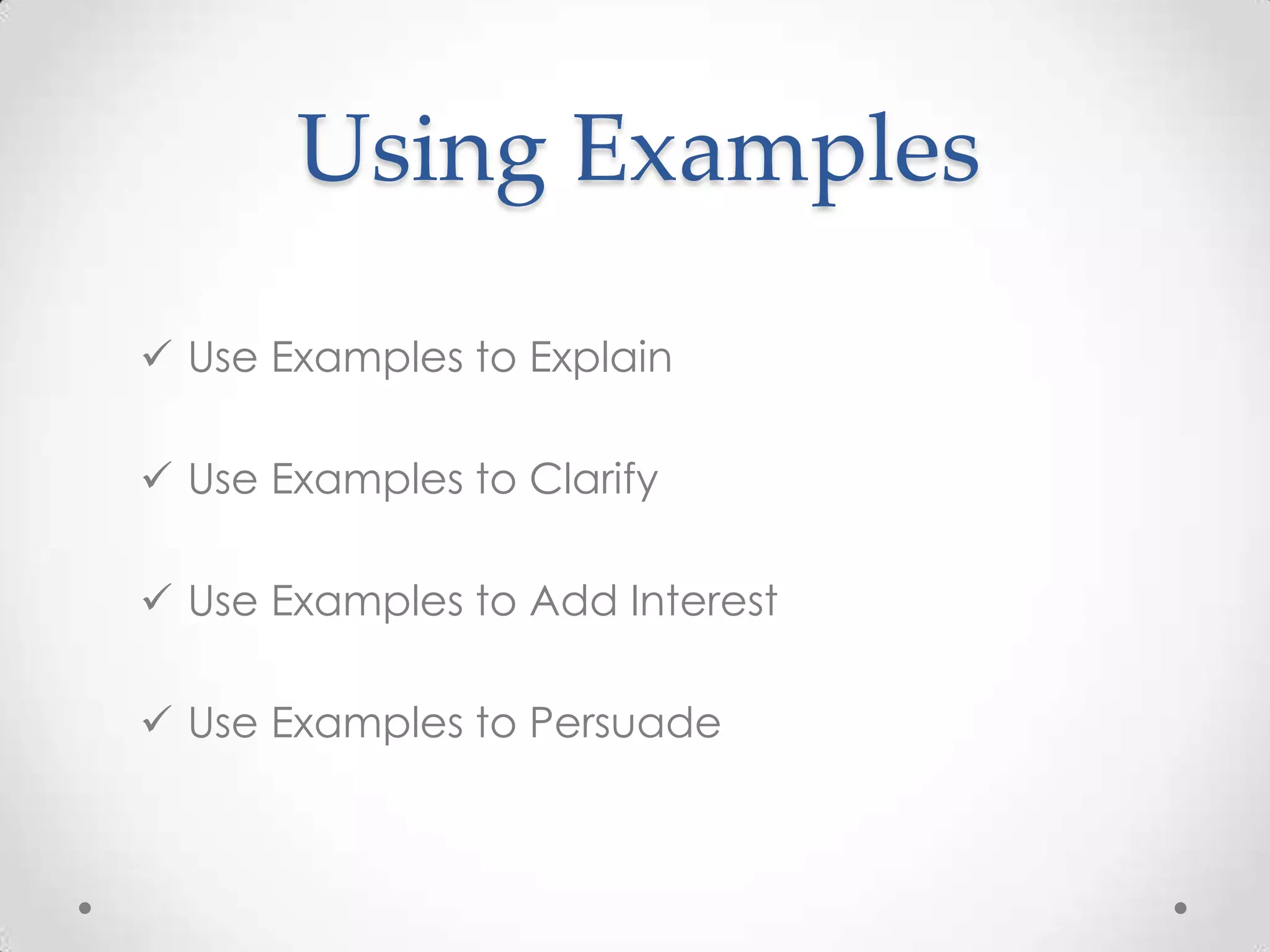 Using Examples

✓ Use Examples to Explain

✓ Use Examples to Clarify

✓ Use Examples to Add Interest

✓ Use Examples to Persuade